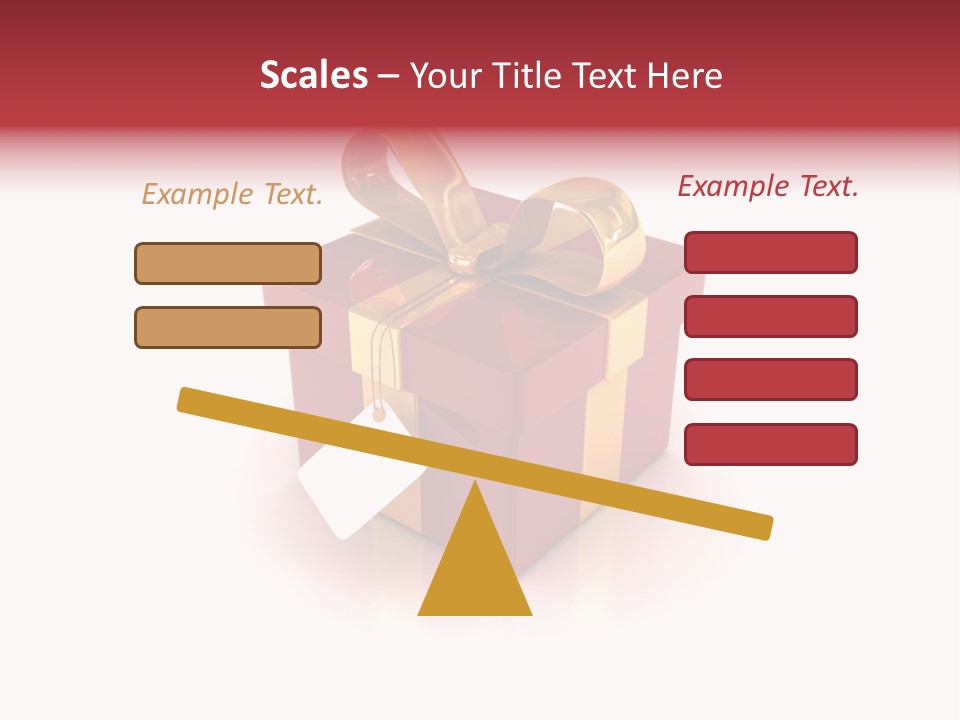 Scales – Your Title Text Here

Example Text.

Example Text.